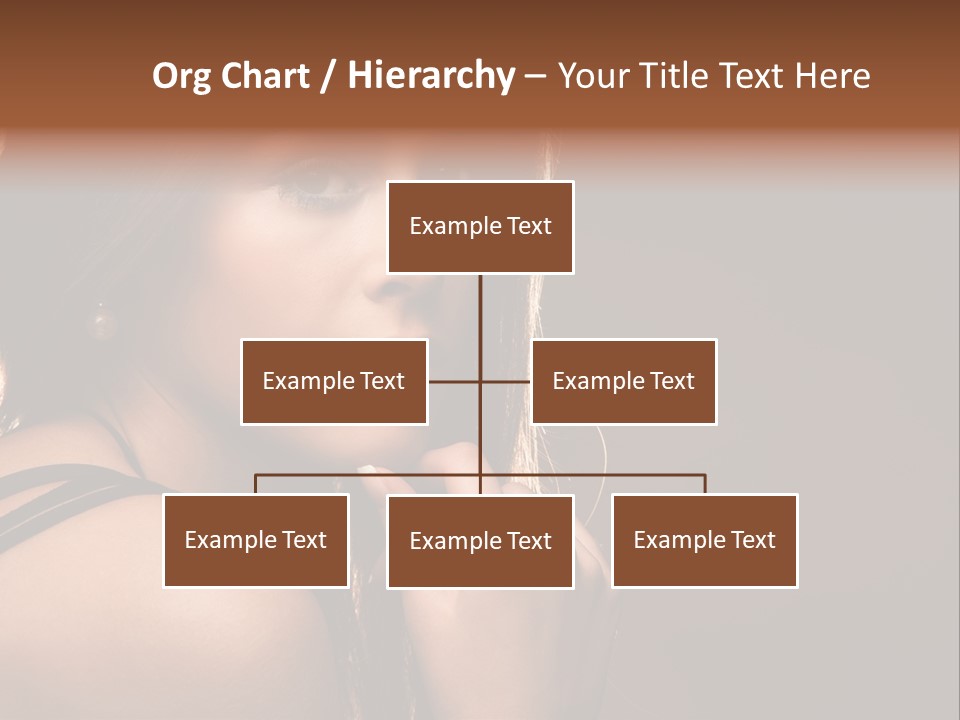 Org Chart / Hierarchy – Your Title Text Here

Example Text

Example Text

Example Text

Example Text

Example Text

Example Text